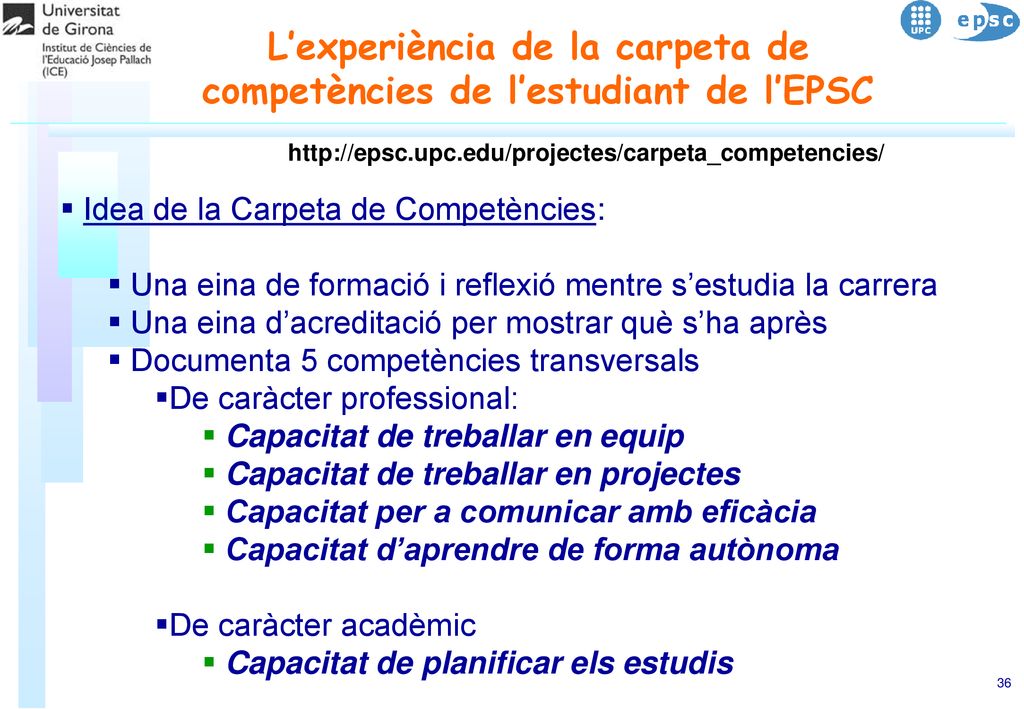 Universitat de Girona
Institut de Ciències de l'Educació Josep Pallach (ICE)

UPC

epsc

L'experiència de la carpeta de competències de l'estudiant de l'EPSC

http://epsc.upc.edu/projectes/carpeta_competencies/

▪ Idea de la Carpeta de Competències:

▪ Una eina de formació i reflexió mentre s'estudia la carrera
▪ Una eina d'acreditació per mostrar què s'ha après
▪ Documenta 5 competències transversals
▪De caràcter professional:
▪ Capacitat de treballar en equip
▪ Capacitat de treballar en projectes
▪ Capacitat per a comunicar amb eficàcia
▪ Capacitat d'aprendre de forma autònoma

▪De caràcter acadèmic
▪ Capacitat de planificar els estudis

36